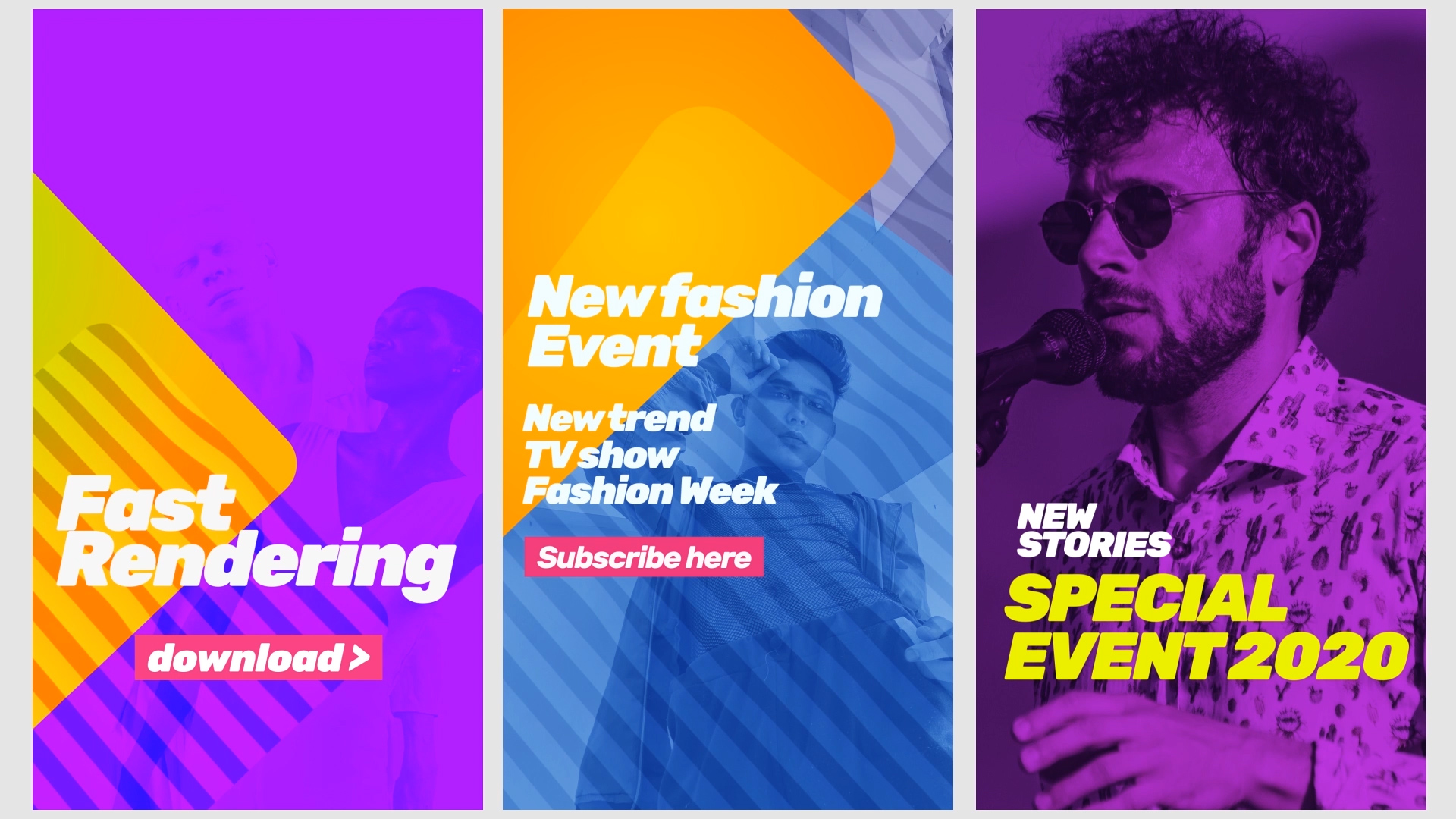 Fast Rendering

download >

New fashion Event

New trend
TV show
Fashion Week

Subscribe here

NEW STORIES

SPECIAL EVENT 2020